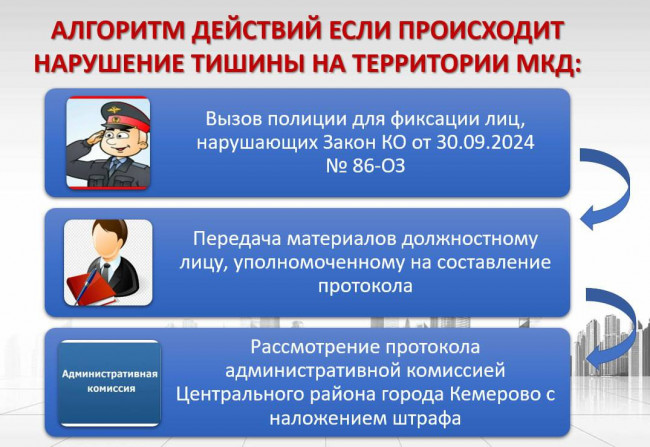 АЛГОРИТМ ДЕЙСТВИЙ ЕСЛИ ПРОИСХОДИТ НАРУШЕНИЕ ТИШИНЫ НА ТЕРРИТОРИИ МКД:

Вызов полиции для фиксации лиц, нарушающих Закон КО от 30.09.2024 № 86-ОЗ

Передача материалов должностному лицу, уполномоченному на составление протокола

Административная комиссия

Рассмотрение протокола административной комиссией Центрального района города Кемерово с наложением штрафа